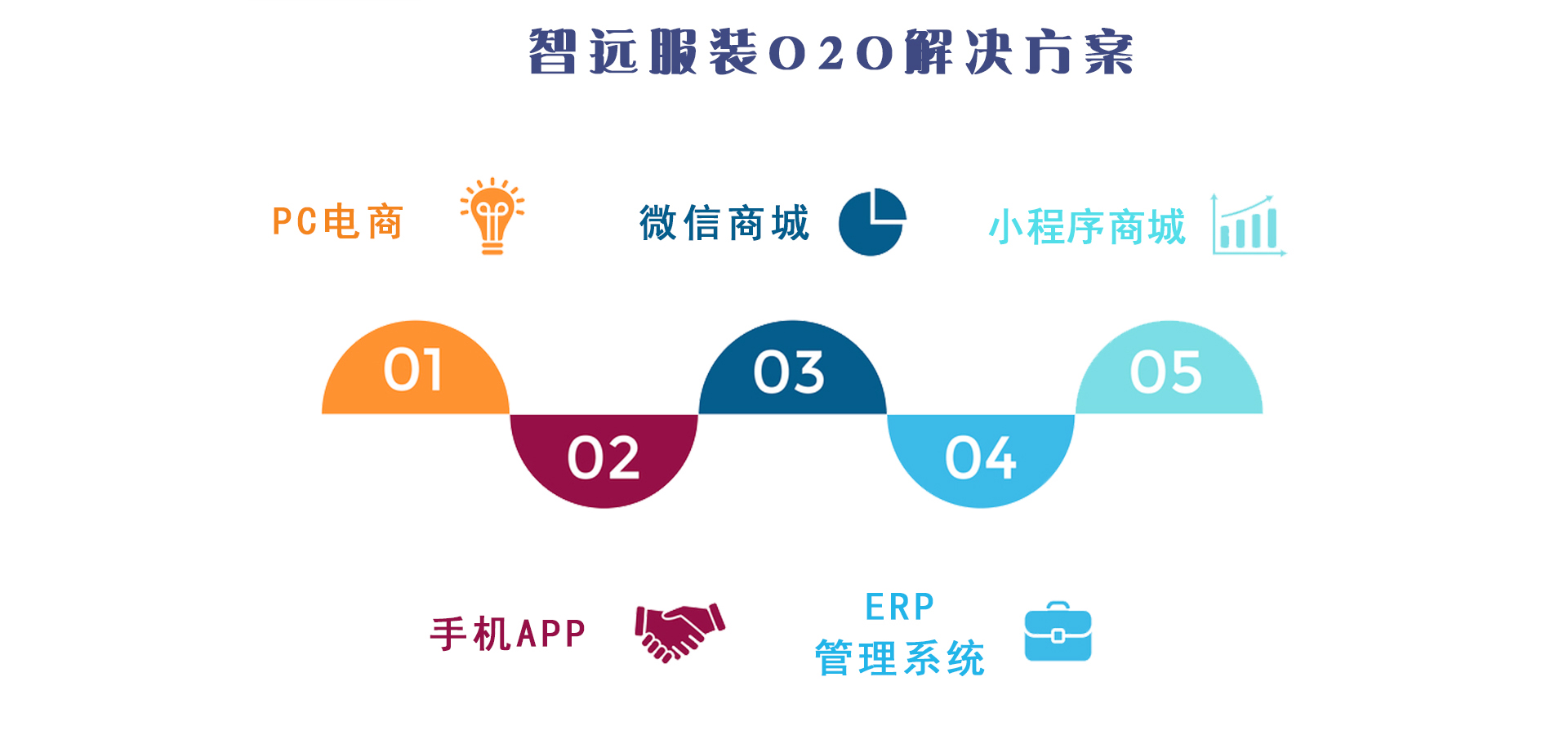 智远服装O2O解决方案

PC电商

微信商城

小程序商城

01

02

03

04

05

手机APP

ERP
管理系统